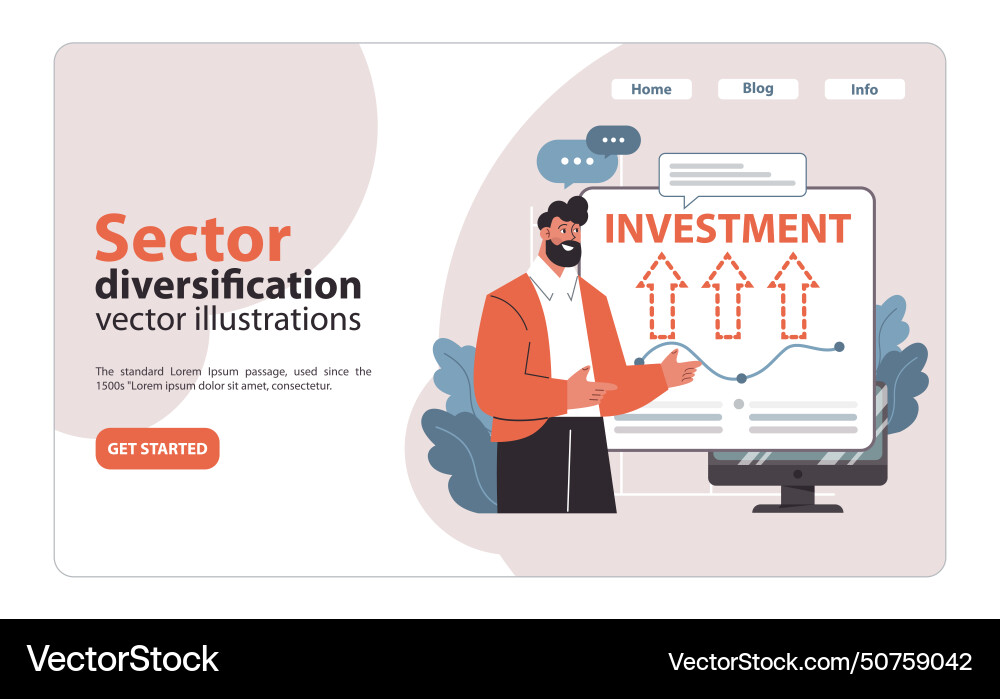 Home
Blog
Info

Sector
diversification
vector illustrations

The standard Lorem Ipsum passage, used since the 1500s "Lorem ipsum dolor sit amet, consectetur.

GET STARTED

INVESTMENT

VectorStock
VectorStock.com/50759042